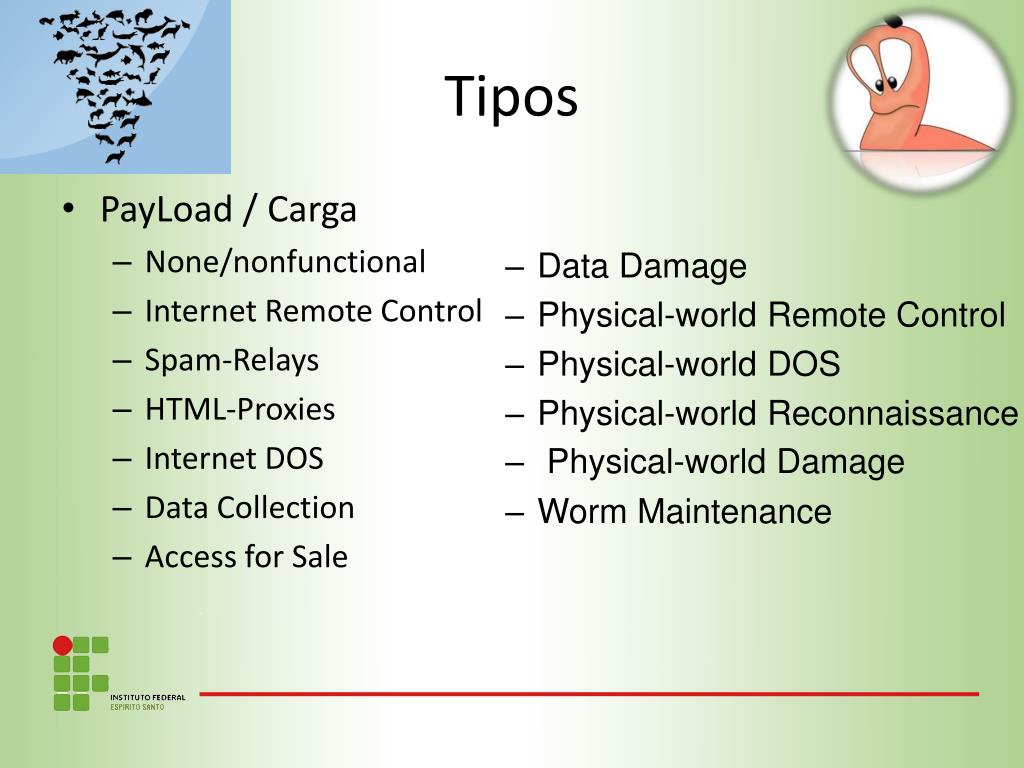 Tipos

• PayLoad / Carga
– None/nonfunctional
– Internet Remote Control
– Spam-Relays
– HTML-Proxies
– Internet DOS
– Data Collection
– Access for Sale

– Data Damage
– Physical-world Remote Control
– Physical-world DOS
– Physical-world Reconnaissance
– Physical-world Damage
– Worm Maintenance

INSTITUTO FEDERAL
ESPÍRITO SANTO